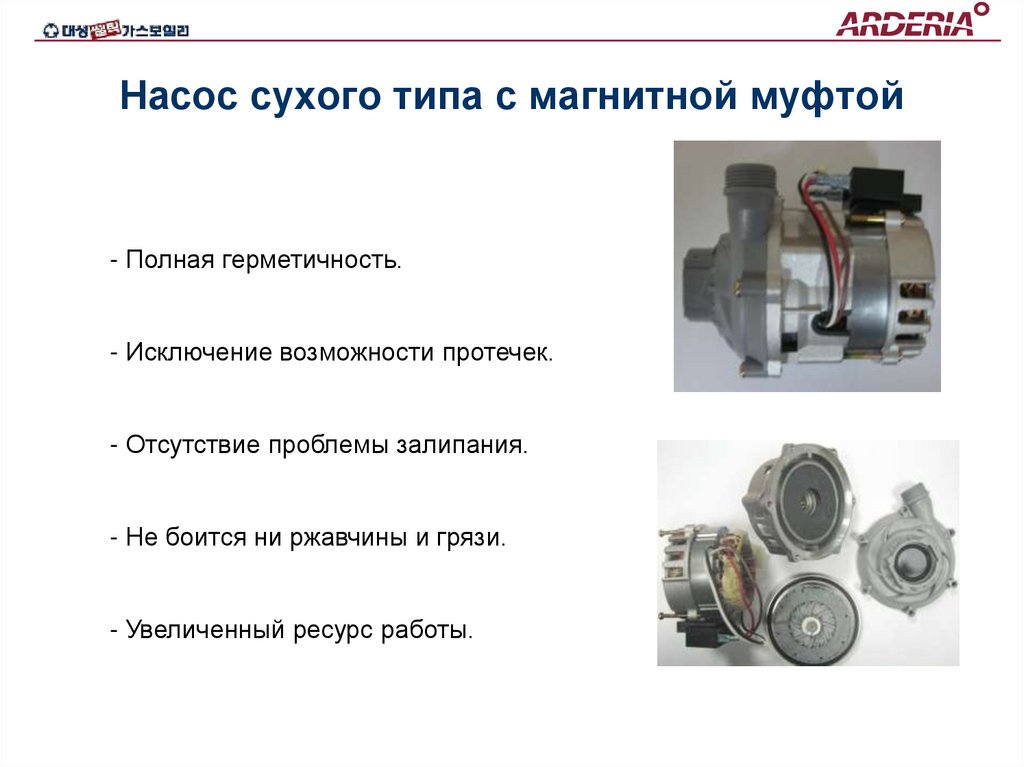 대성쎌틱가스보일러

ARDERIA

Насос сухого типа с магнитной муфтой

- Полная герметичность.

- Исключение возможности протечек.

- Отсутствие проблемы залипания.

- Не боится ни ржавчины и грязи.

- Увеличенный ресурс работы.